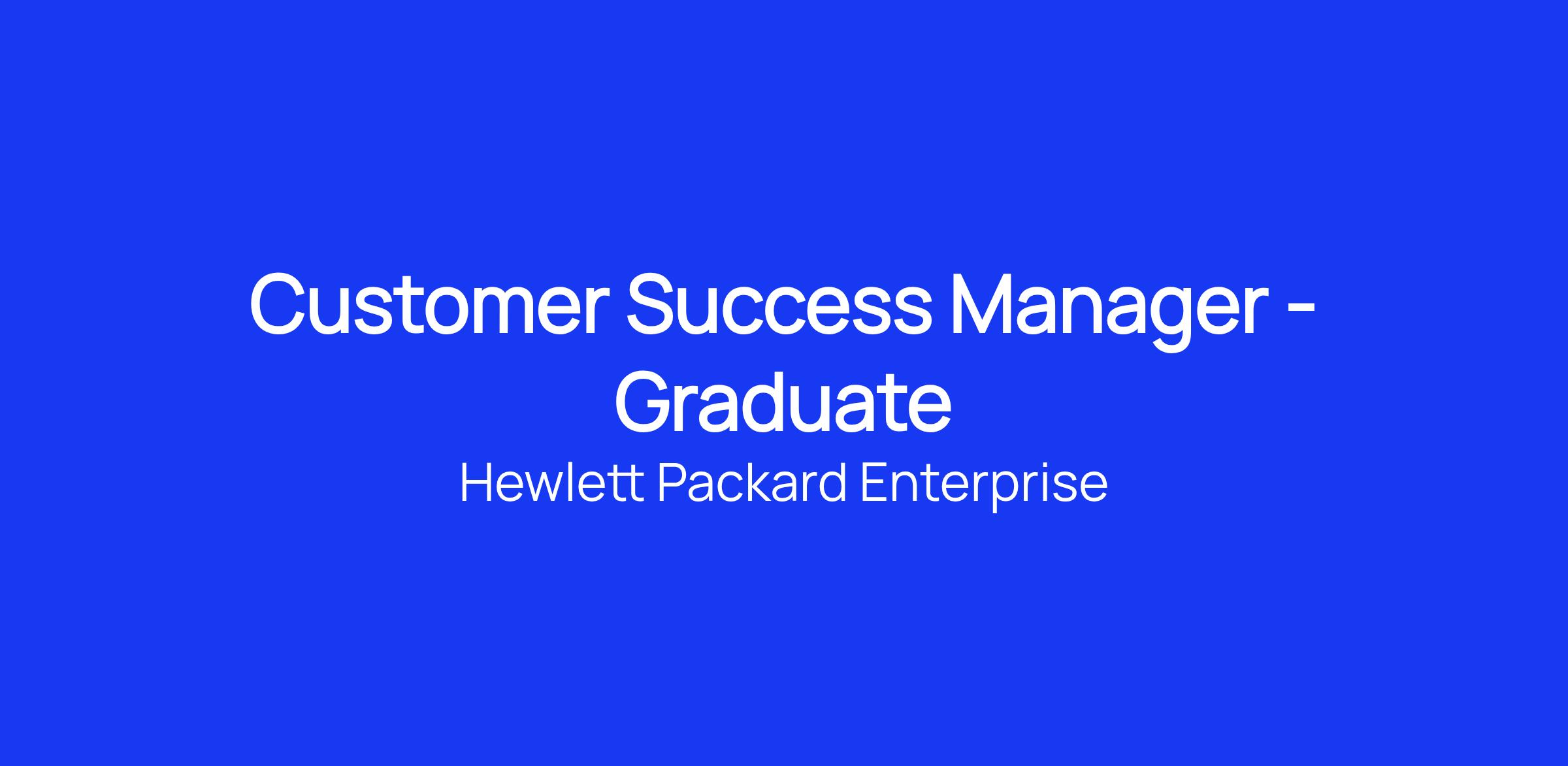 Customer Success Manager - Graduate

Hewlett Packard Enterprise